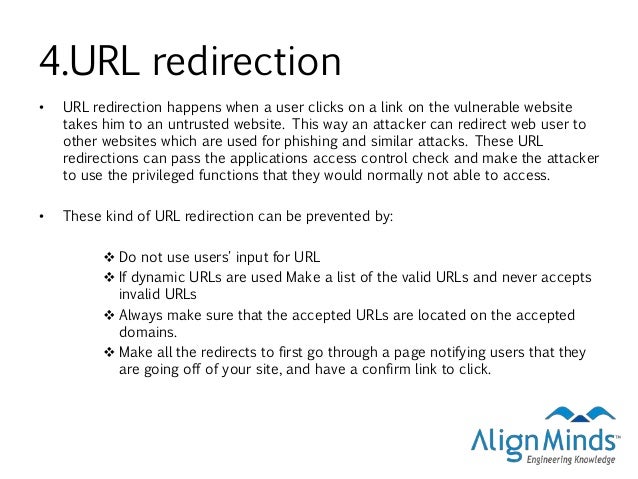 4.URL redirection

• URL redirection happens when a user clicks on a link on the vulnerable website takes him to an untrusted website. This way an attacker can redirect web user to other websites which are used for phishing and similar attacks. These URL redirections can pass the applications access control check and make the attacker to use the privileged functions that they would normally not able to access.

• These kind of URL redirection can be prevented by:

❖ Do not use users' input for URL
❖ If dynamic URLs are used Make a list of the valid URLs and never accepts invalid URLs
❖ Always make sure that the accepted URLs are located on the accepted domains.
❖ Make all the redirects to first go through a page notifying users that they are going off of your site, and have a confirm link to click.

AlignMinds™
Engineering Knowledge